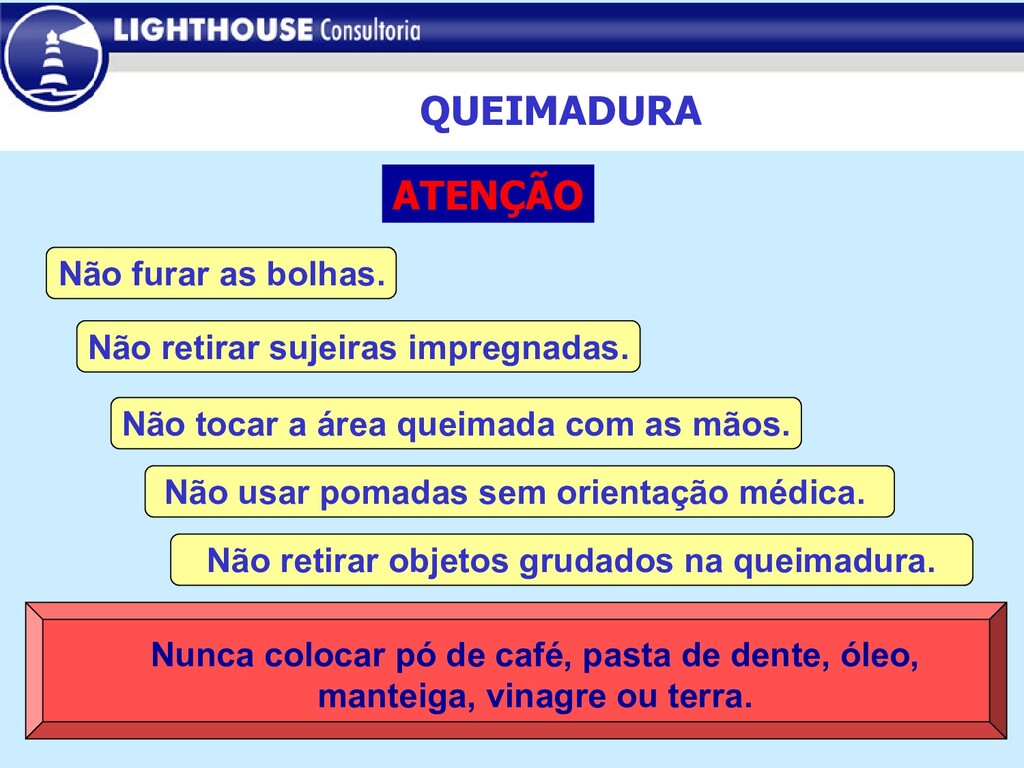 LIGHTHOUSE Consultoria

QUEIMADURA

ATENÇÃO

Não furar as bolhas.

Não retirar sujeiras impregnadas.

Não tocar a área queimada com as mãos.

Não usar pomadas sem orientação médica.

Não retirar objetos grudados na queimadura.

Nunca colocar pó de café, pasta de dente, óleo, manteiga, vinagre ou terra.